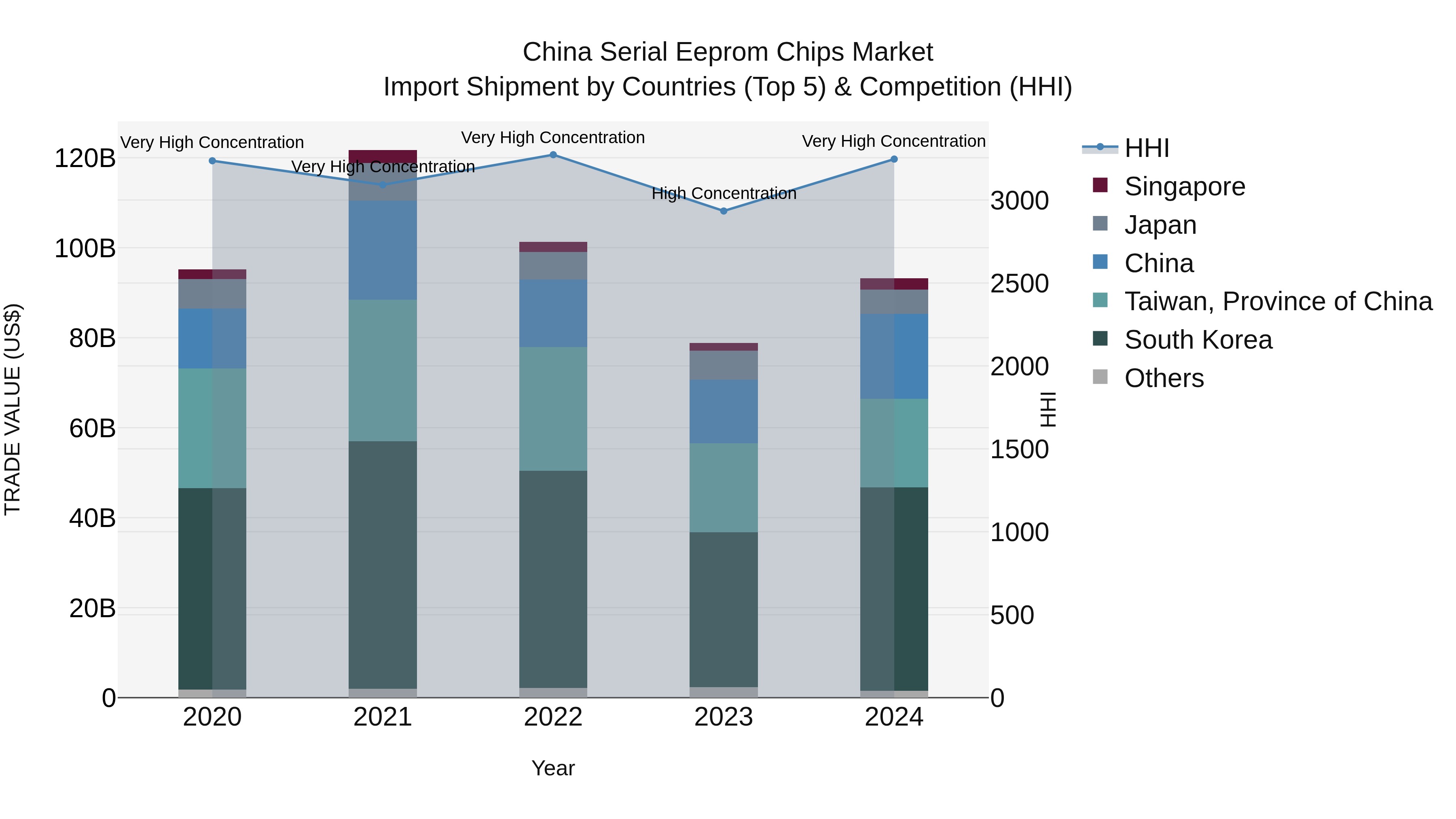 China Serial Eeprom Chips Market
Import Shipment by Countries (Top 5) & Competition (HHI)

Very High Concentration
Very High Concentration
Very High Concentration
High Concentration
Very High Concentration

TRADE VALUE (US$)
120B
100B
80B
60B
40B
20B
0

3000
2500
2000
1500
1000
500
0
HHI

2020
2021
2022
2023
2024
Year

HHI
Singapore
Japan
China
Taiwan, Province of China
South Korea
Others